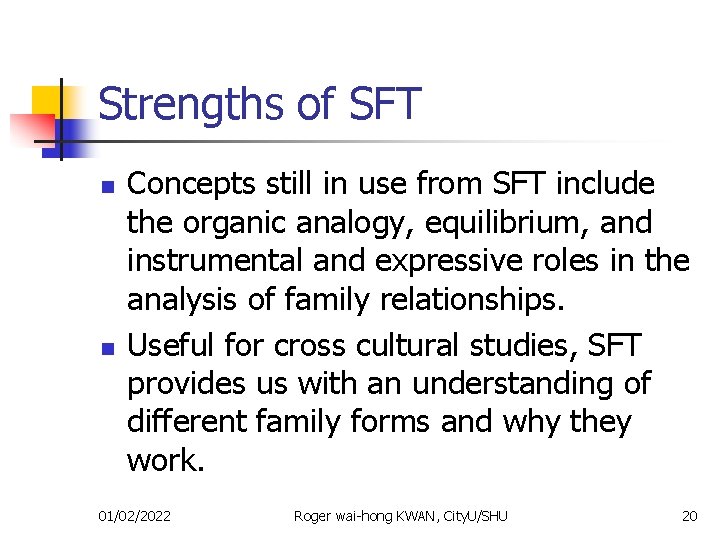 Strengths of SFT

- Concepts still in use from SFT include the organic analogy, equilibrium, and instrumental and expressive roles in the analysis of family relationships.
- Useful for cross cultural studies, SFT provides us with an understanding of different family forms and why they work.

01/02/2022 Roger wai-hong KWAN, CityU/SHU 20